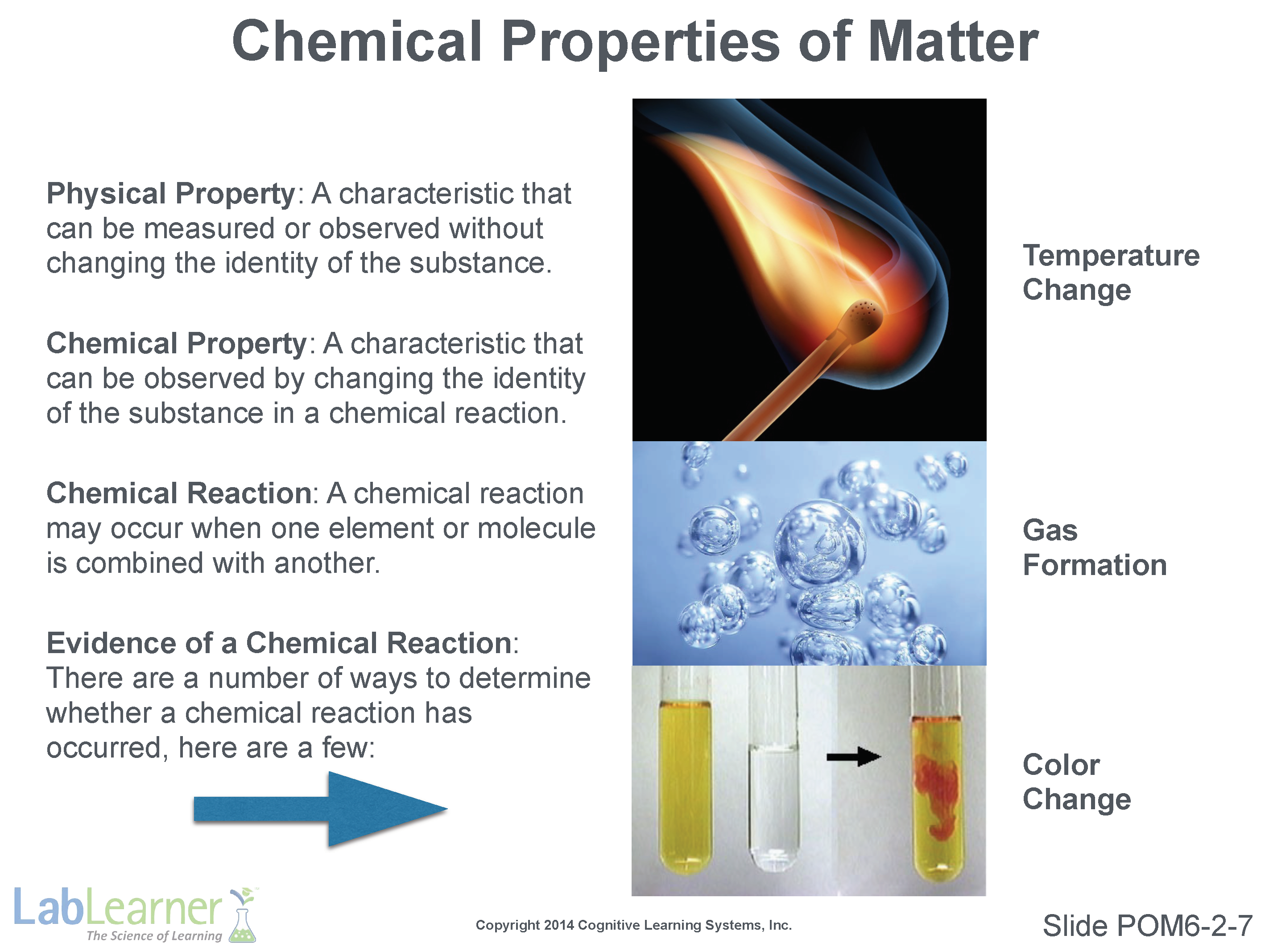 Chemical Properties of Matter

Physical Property: A characteristic that can be measured or observed without changing the identity of the substance.

Chemical Property: A characteristic that can be observed by changing the identity of the substance in a chemical reaction.

Chemical Reaction: A chemical reaction may occur when one element or molecule is combined with another.

Evidence of a Chemical Reaction: There are a number of ways to determine whether a chemical reaction has occurred, here are a few:

Temperature Change

Gas Formation

Color Change

LabLearner
The Science of Learning

Copyright 2014 Cognitive Learning Systems, Inc.

Slide POM6-2-7